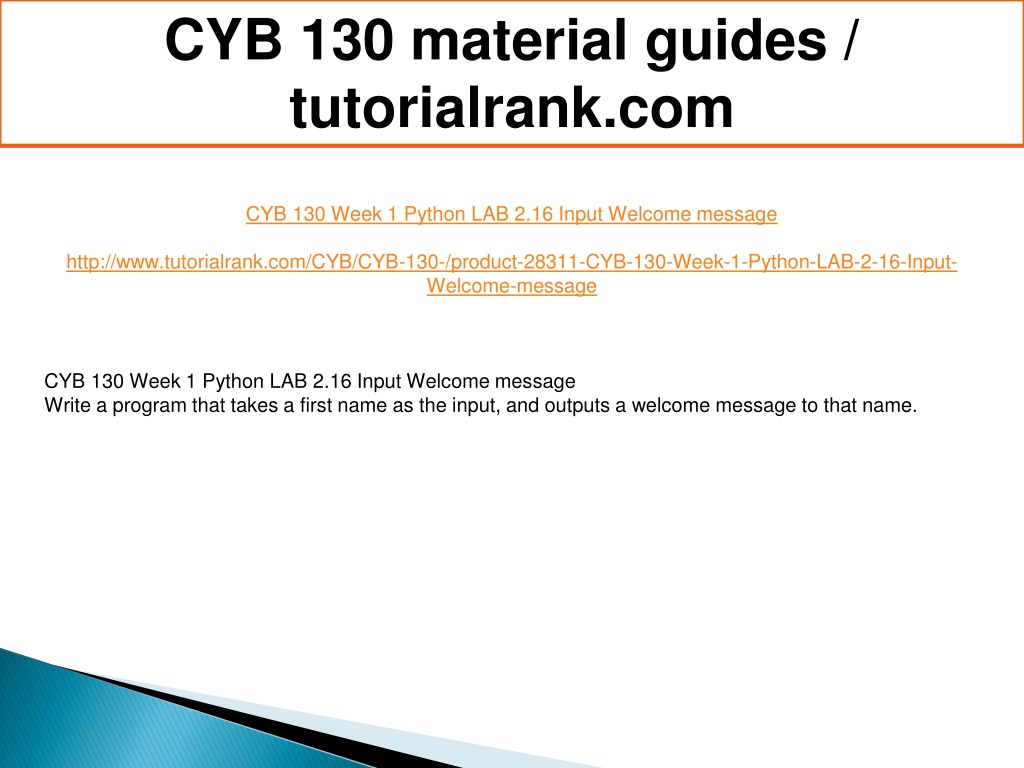 CYB 130 material guides / tutorialrank.com

CYB 130 Week 1 Python LAB 2.16 Input Welcome message

http://www.tutorialrank.com/CYB/CYB-130-/product-28311-CYB-130-Week-1-Python-LAB-2-16-Input-Welcome-message

CYB 130 Week 1 Python LAB 2.16 Input Welcome message
Write a program that takes a first name as the input, and outputs a welcome message to that name.